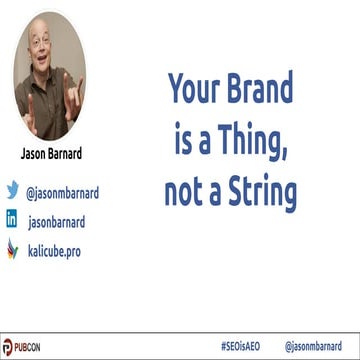 Jason Barnard

@jasonmbarnard

jasonbarnard

kalicube.pro

Your Brand is a Thing, not a String

PUBCON

#SEOisAEO

@jasonmbarnard